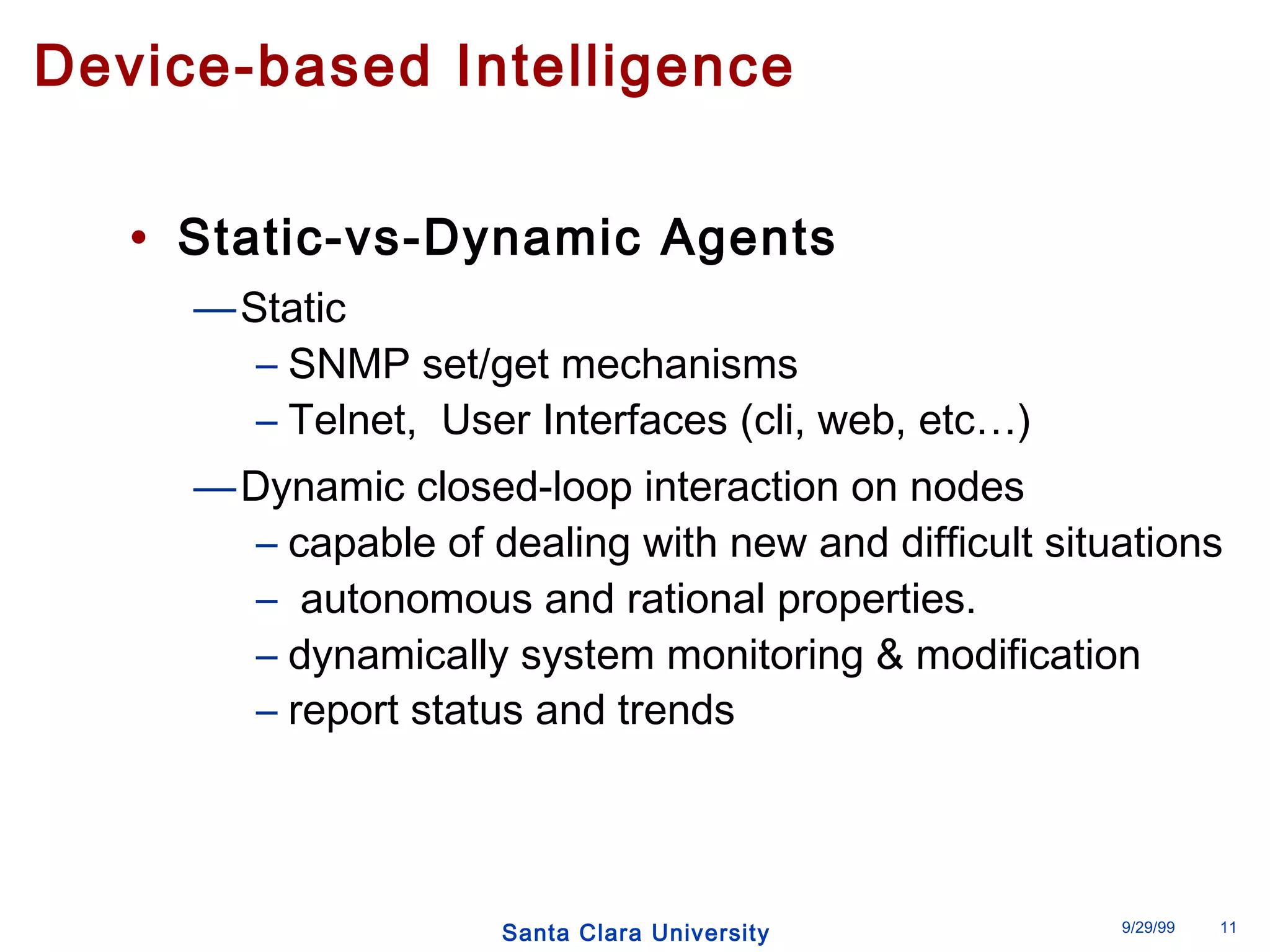 Device-based Intelligence

• Static-vs-Dynamic Agents
— Static
– SNMP set/get mechanisms
– Telnet, User Interfaces (cli, web, etc…)
— Dynamic closed-loop interaction on nodes
– capable of dealing with new and difficult situations
– autonomous and rational properties.
– dynamically system monitoring & modification
– report status and trends

Santa Clara University
9/29/99
11